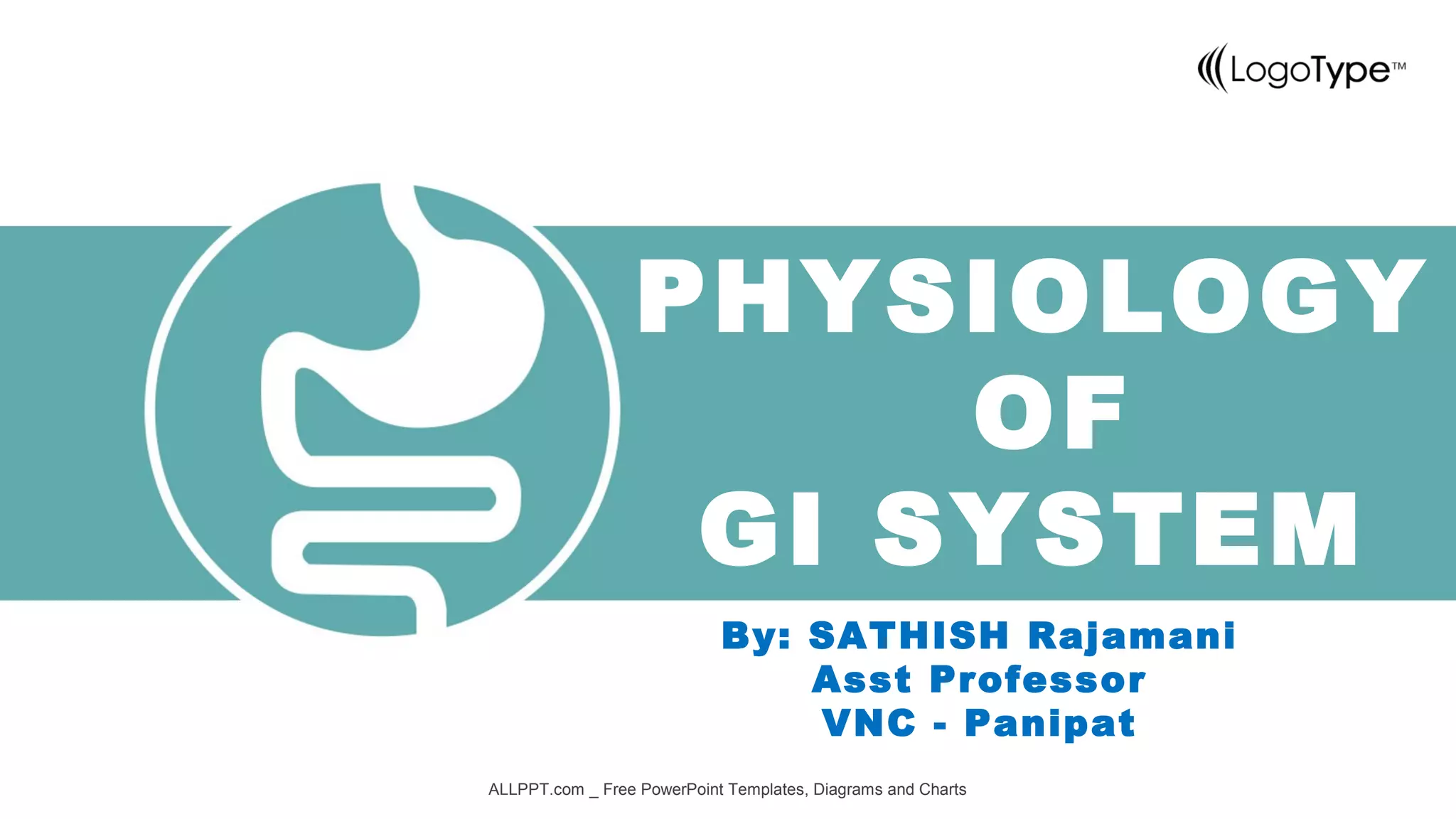 LogoType™

PHYSIOLOGY
OF
GI SYSTEM

By: SATHISH Rajamani
Asst Professor
VNC - Panipat

ALLPPT.com _ Free PowerPoint Templates, Diagrams and Charts